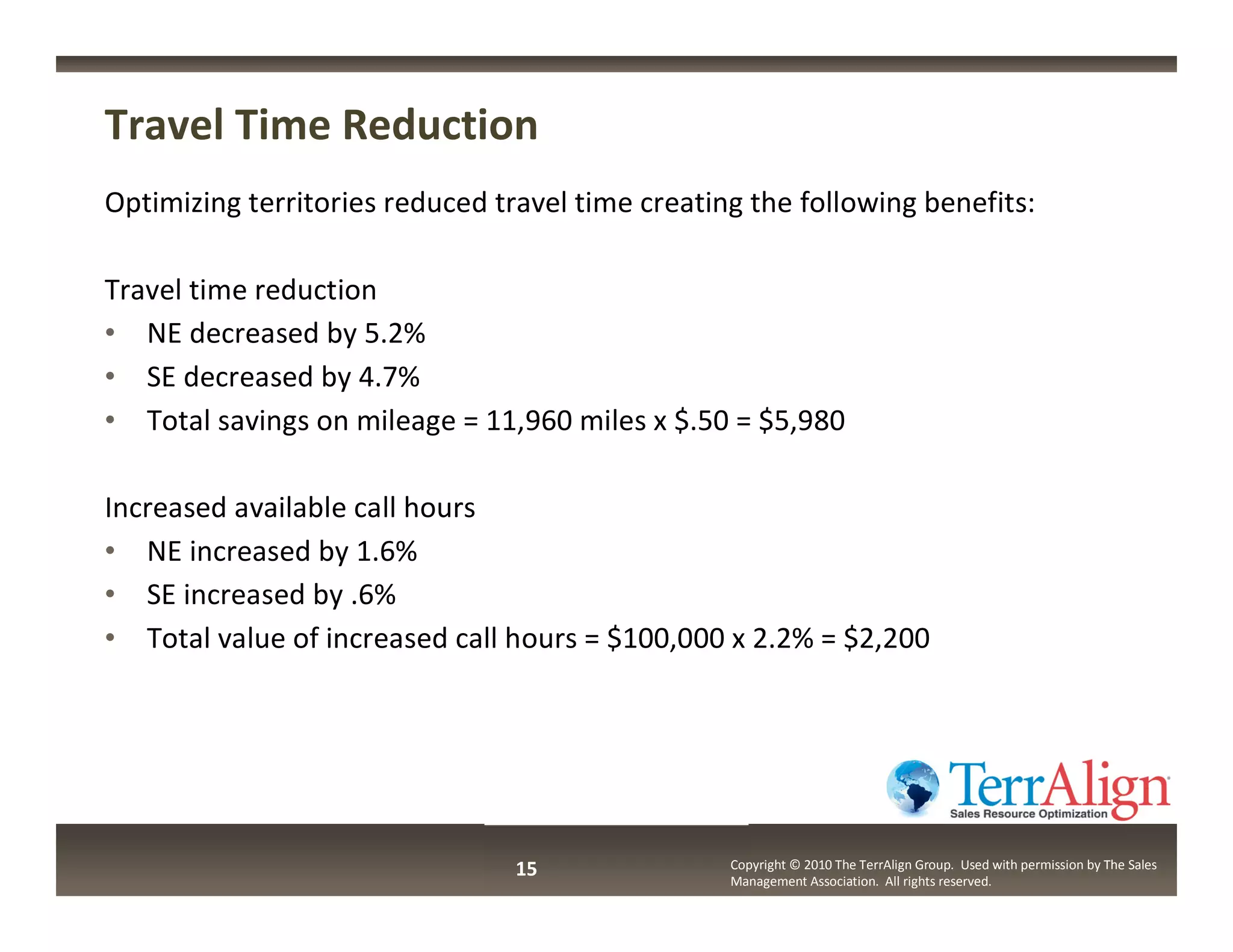 Travel Time Reduction

Optimizing territories reduced travel time creating the following benefits:

Travel time reduction
• NE decreased by 5.2%
• SE decreased by 4.7%
• Total savings on mileage = 11,960 miles x \$.50 = \$5,980

Increased available call hours
• NE increased by 1.6%
• SE increased by .6%
• Total value of increased call hours = \$100,000 x 2.2% = \$2,200

TerrAlign
Sales Resource Optimization

15

Copyright © 2010 The TerrAlign Group. Used with permission by The Sales Management Association. All rights reserved.